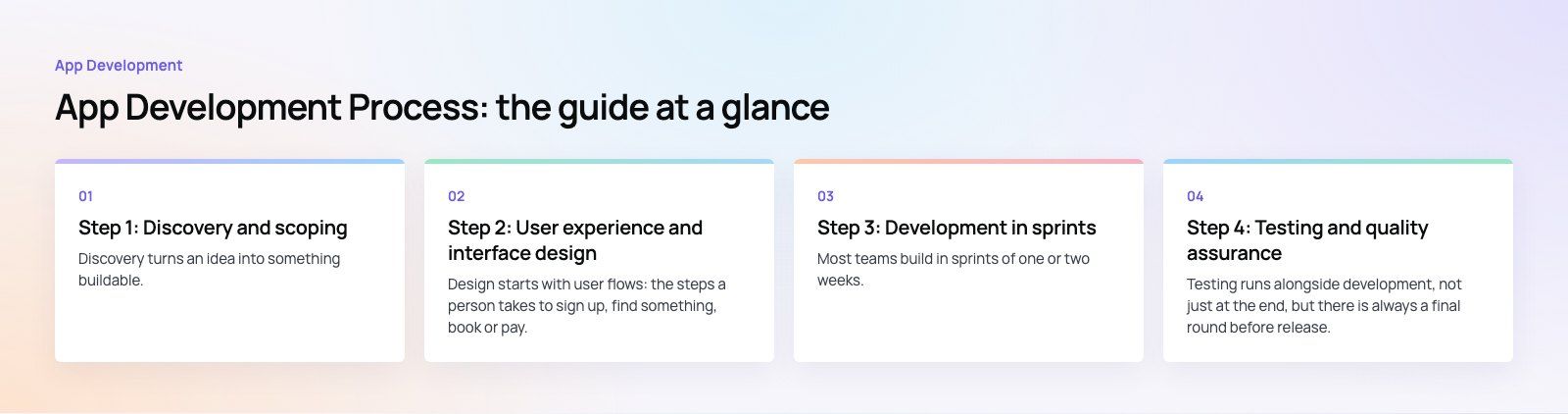 App Development

App Development Process: the guide at a glance

01

Step 1: Discovery and scoping

Discovery turns an idea into something buildable.

02

Step 2: User experience and interface design

Design starts with user flows: the steps a person takes to sign up, find something, book or pay.

03

Step 3: Development in sprints

Most teams build in sprints of one or two weeks.

04

Step 4: Testing and quality assurance

Testing runs alongside development, not just at the end, but there is always a final round before release.